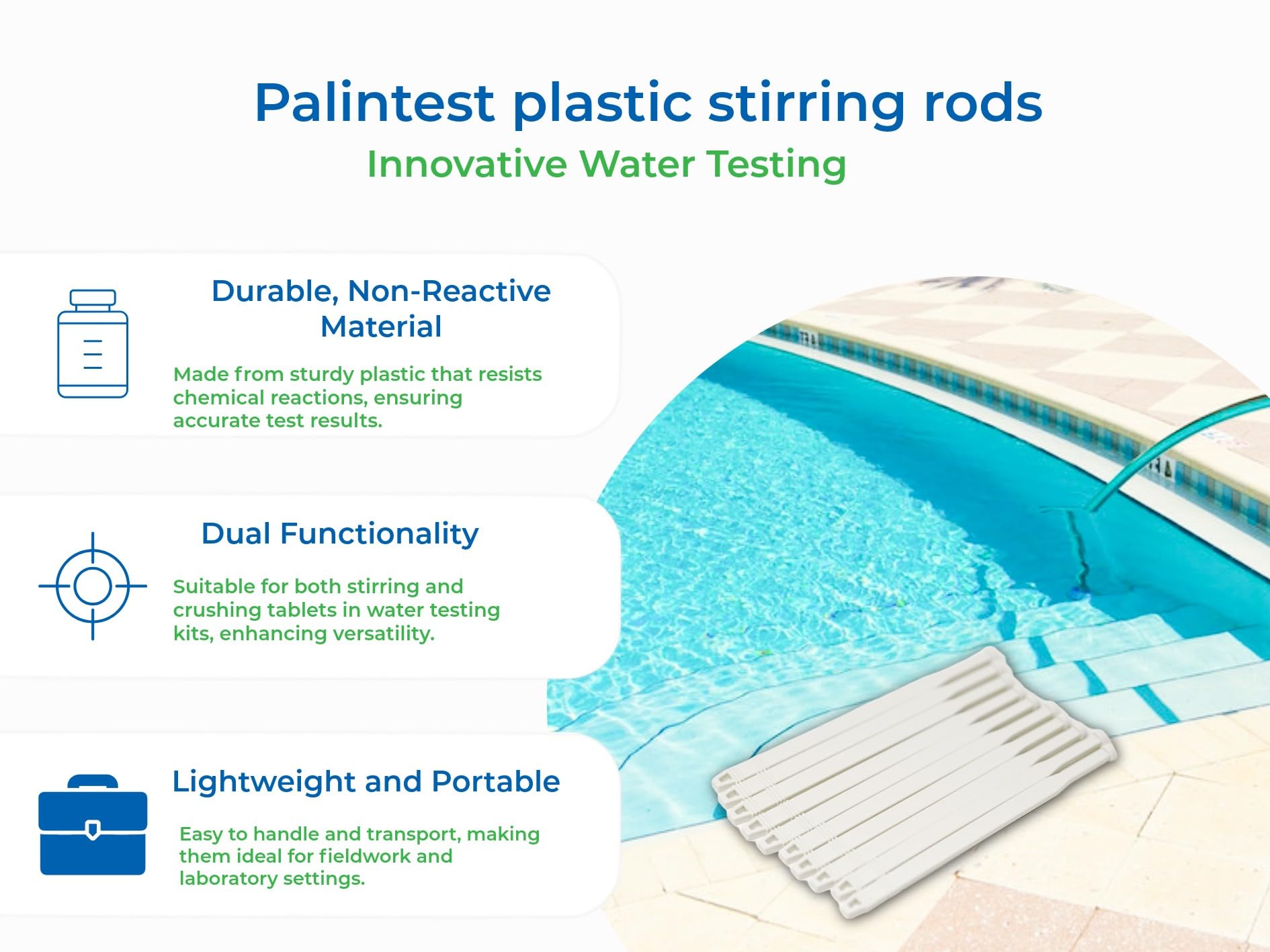 Palintest plastic stirring rods
Innovative Water Testing

Durable, Non-Reactive Material

Made from sturdy plastic that resists chemical reactions, ensuring accurate test results.

Dual Functionality

Suitable for both stirring and crushing tablets in water testing kits, enhancing versatility.

Lightweight and Portable

Easy to handle and transport, making them ideal for fieldwork and laboratory settings.